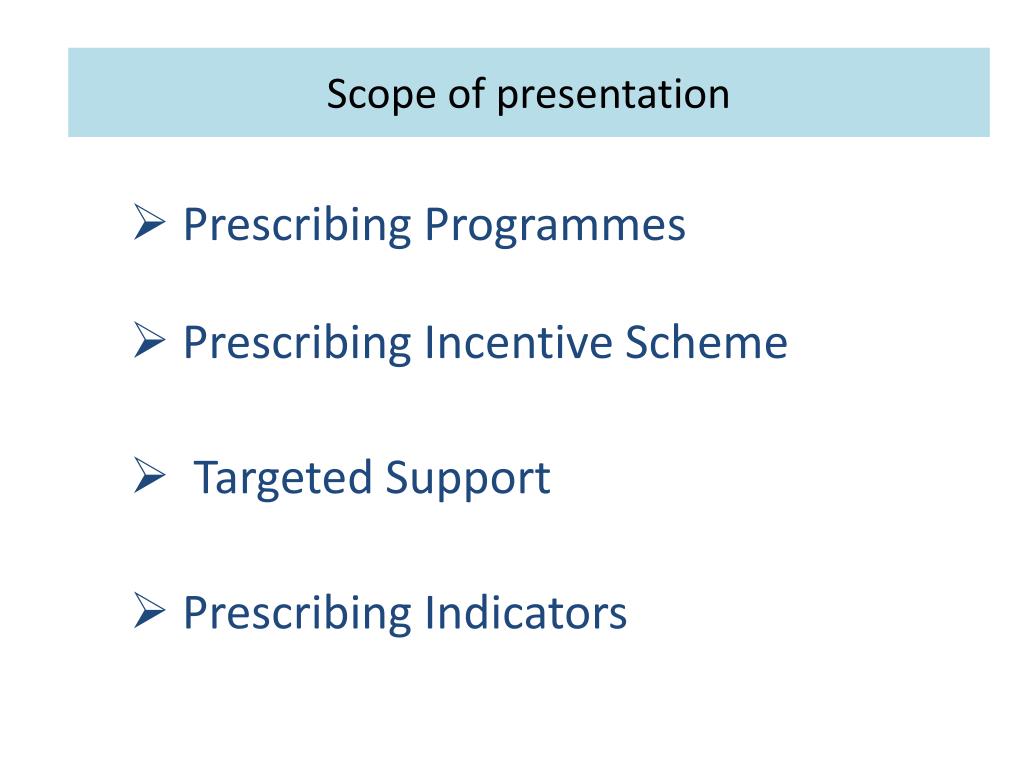 Scope of presentation

➢ Prescribing Programmes

➢ Prescribing Incentive Scheme

➢ Targeted Support

➢ Prescribing Indicators